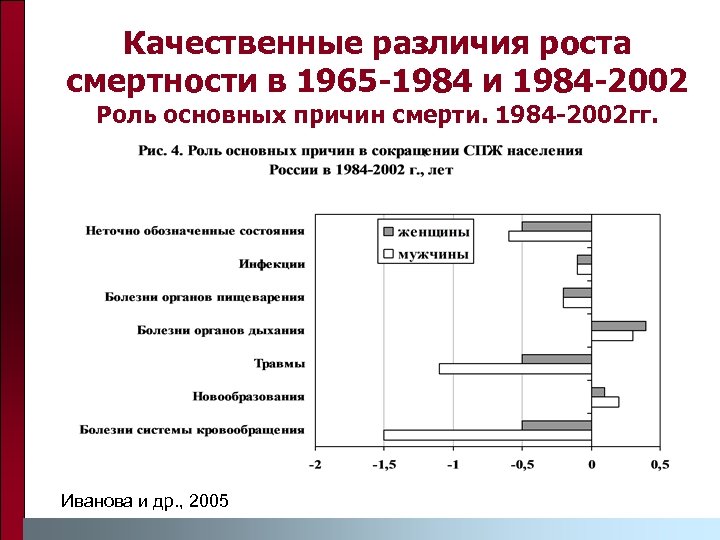 Качественные различия роста смертности в 1965-1984 и 1984-2002
Роль основных причин смерти. 1984-2002гг.

Рис. 4. Роль основных причин в сокращении СПЖ населения России в 1984-2002 г., лет

женщины
мужчины

Неточно обозначенные состояния
Инфекции
Болезни органов пищеварения
Болезни органов дыхания
Травмы
Новообразования
Болезни системы кровообращения

-2
-1,5
-1
-0,5
0
0,5

Иванова и др., 2005